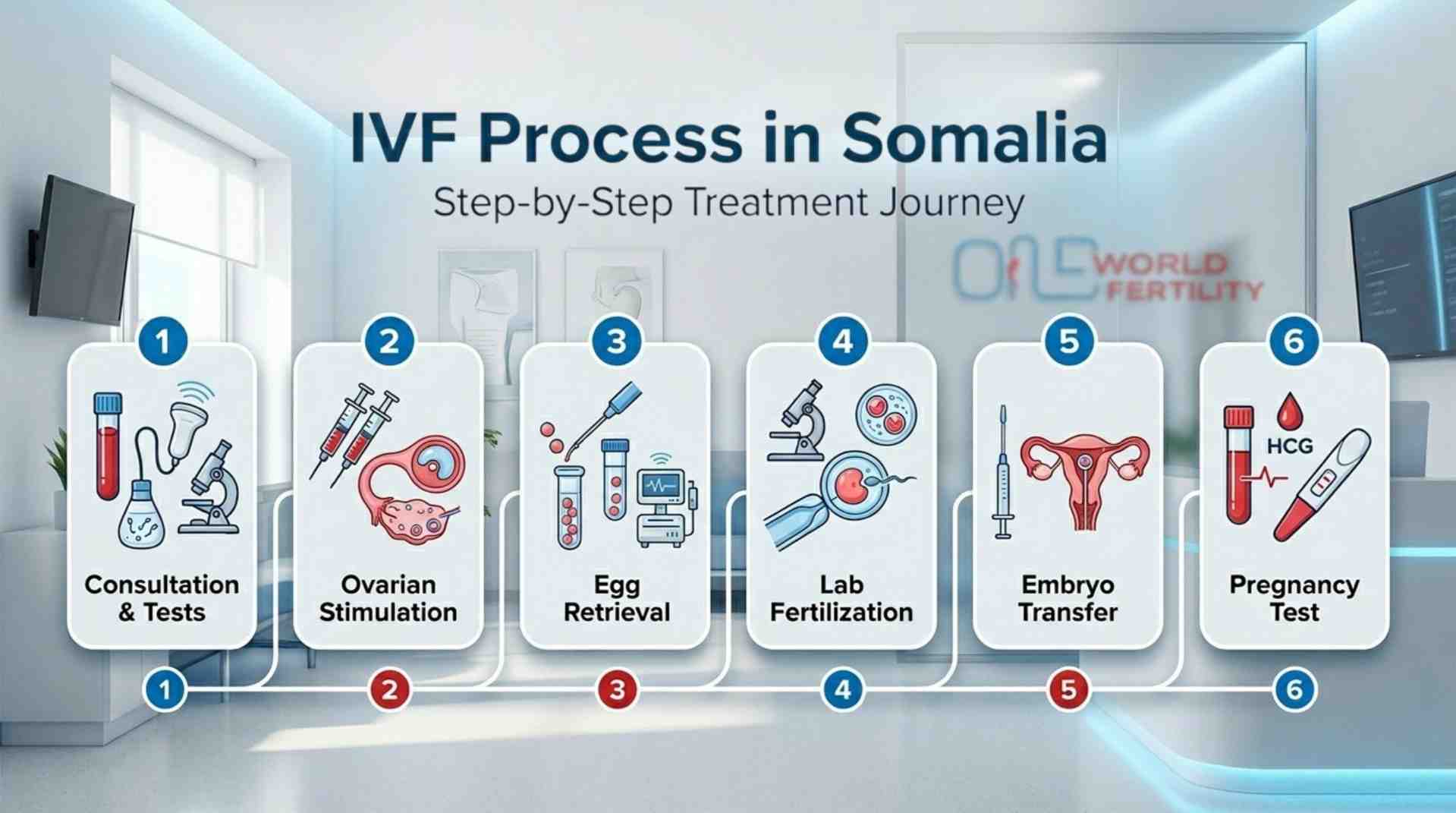 IVF Process in Somalia

Step-by-Step Treatment Journey

WORLD FERTILITY

1
Consultation & Tests

2
Ovarian Stimulation

3
Egg Retrieval

4
Lab Fertilization

5
Embryo Transfer

6
HCG
Pregnancy Test

1 2 3 4 5 6